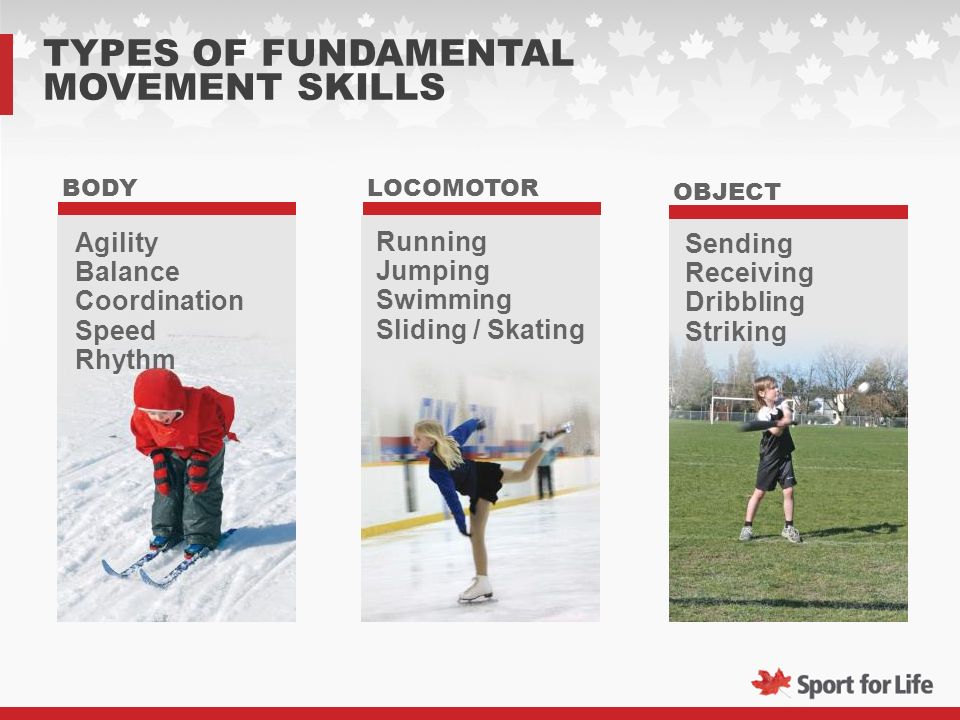 TYPES OF FUNDAMENTAL MOVEMENT SKILLS

BODY

Agility
Balance
Coordination
Speed
Rhythm

LOCOMOTOR

Running
Jumping
Swimming
Sliding / Skating

OBJECT

Sending
Receiving
Dribbling
Striking

Sport for Life